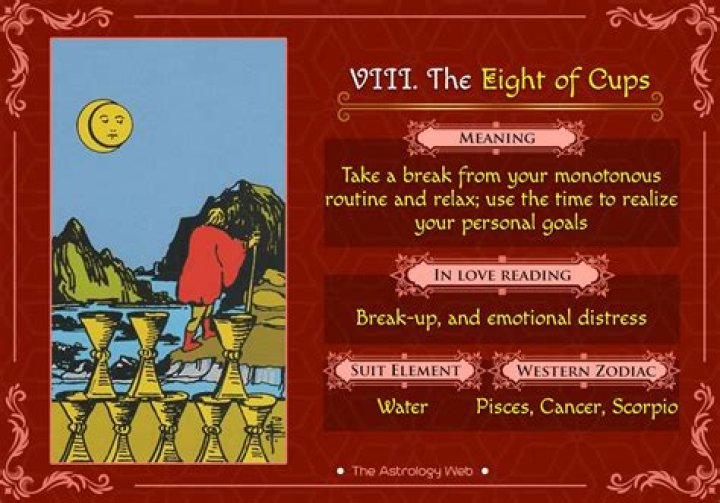 VIII. The Eight of Cups

MEANING

Take a break from your monotonous routine and relax; use the time to realize your personal goals

IN LOVE READING

Break-up, and emotional distress

SUIT ELEMENT

Water

WESTERN ZODIAC

Pisces, Cancer, Scorpio

• The Astrology Web •